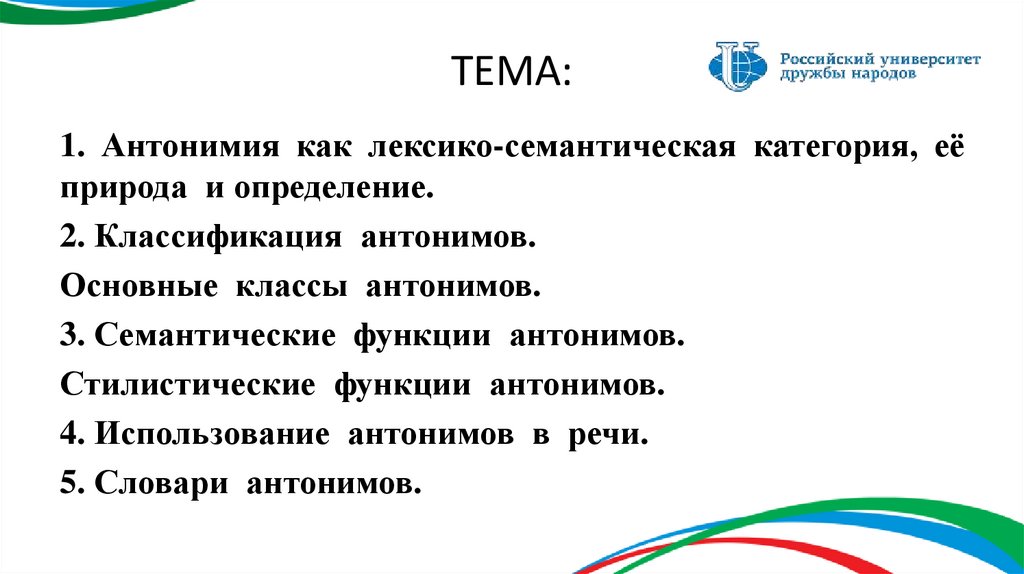 ТЕМА:

Российский университет дружбы народов

1. Антонимия как лексико-семантическая категория, её природа и определение.

2. Классификация антонимов.

Основные классы антонимов.

3. Семантические функции антонимов.

Стилистические функции антонимов.

4. Использование антонимов в речи.

5. Словари антонимов.